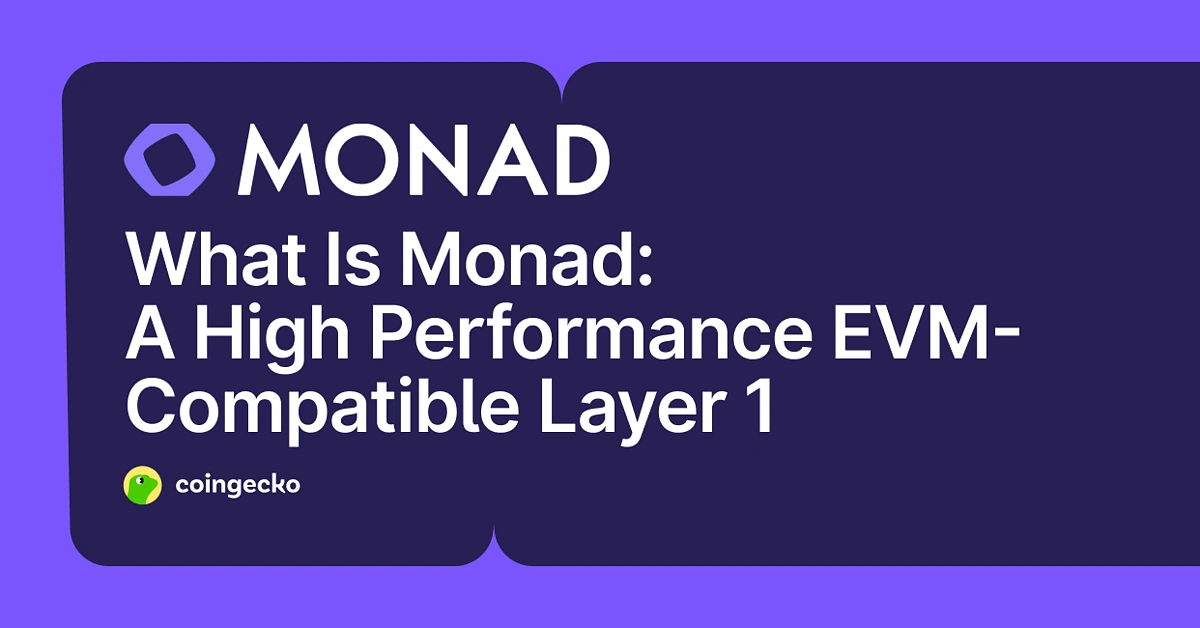 MONAD

What Is Monad:
A High Performance EVM-Compatible Layer 1

coingecko